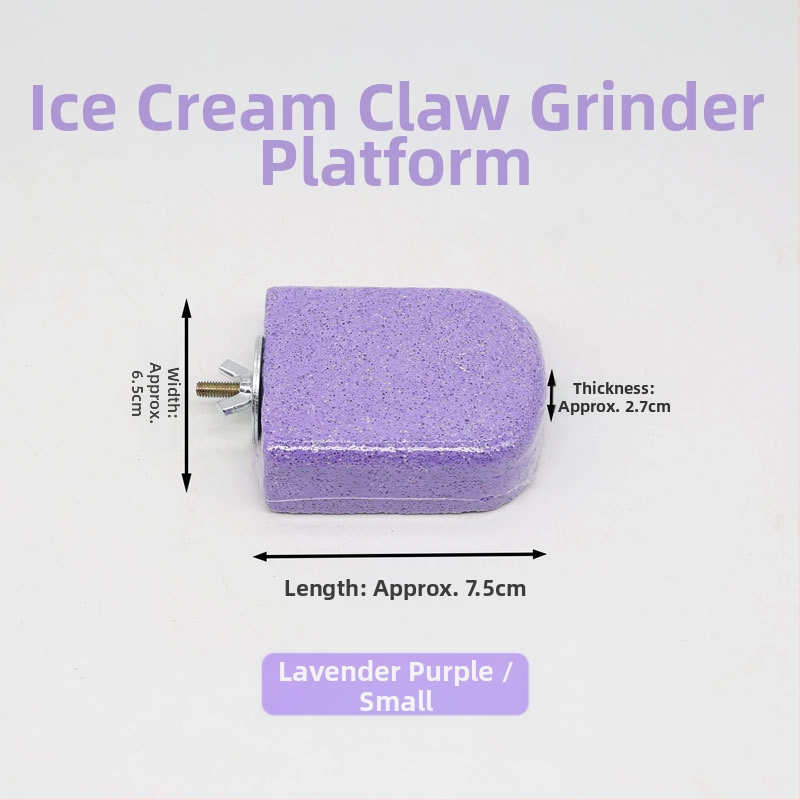 Ice Cream Claw Grinder Platform

Width: Approx. 6.5cm

Thickness: Approx. 2.7cm

Length: Approx. 7.5cm

Lavender Purple / Small